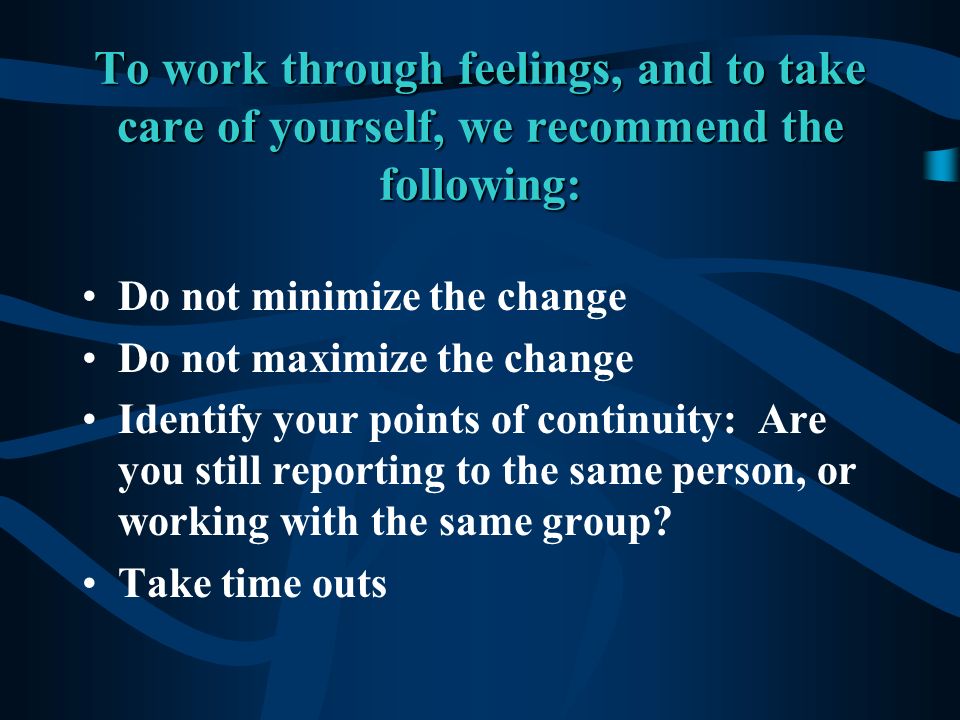 To work through feelings, and to take care of yourself, we recommend the following:

• Do not minimize the change
• Do not maximize the change
• Identify your points of continuity: Are you still reporting to the same person, or working with the same group?
• Take time outs